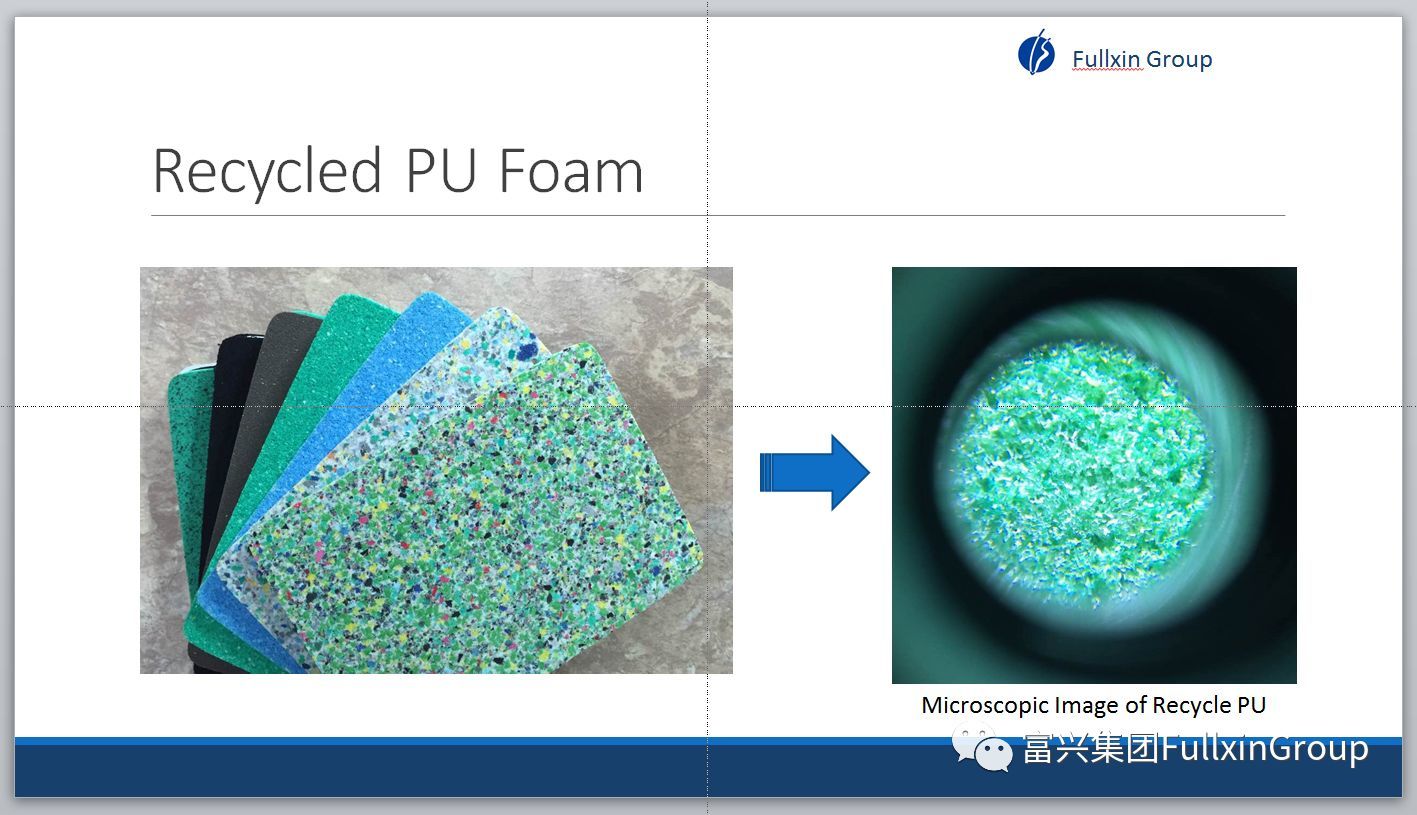 Fullxin Group

Recycled PU Foam

Microscopic Image of Recycle PU

富兴集团FullxinGroup